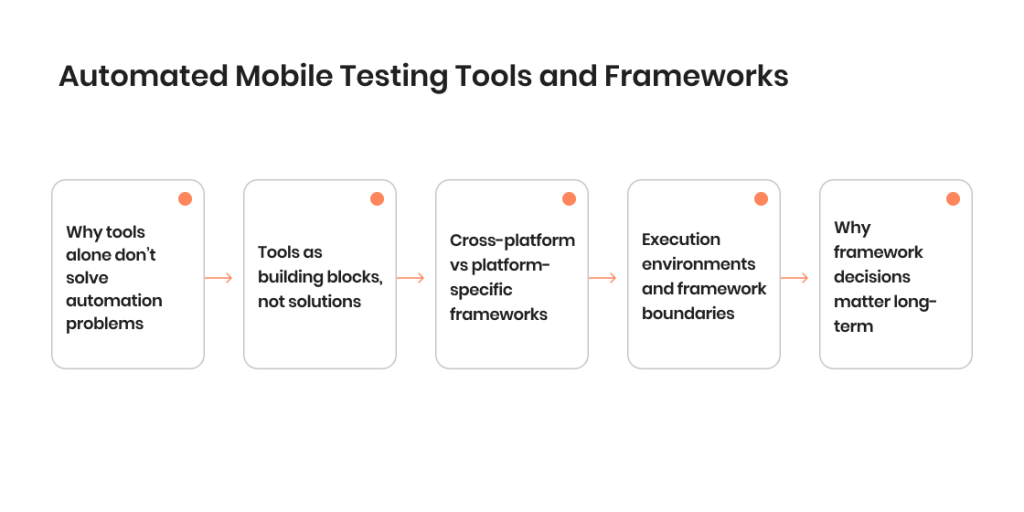 Automated Mobile Testing Tools and Frameworks

Why tools alone don't solve automation problems

Tools as building blocks, not solutions

Cross-platform vs platform-specific frameworks

Execution environments and framework boundaries

Why framework decisions matter long-term